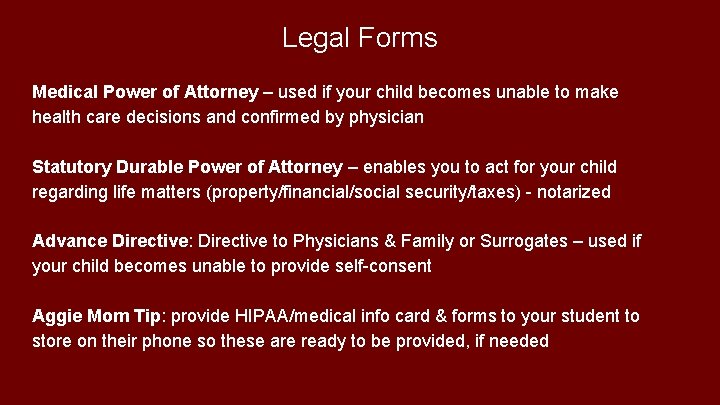 Legal Forms

Medical Power of Attorney – used if your child becomes unable to make health care decisions and confirmed by physician

Statutory Durable Power of Attorney – enables you to act for your child regarding life matters (property/financial/social security/taxes) - notarized

Advance Directive: Directive to Physicians & Family or Surrogates – used if your child becomes unable to provide self-consent

Aggie Mom Tip: provide HIPAA/medical info card & forms to your student to store on their phone so these are ready to be provided, if needed